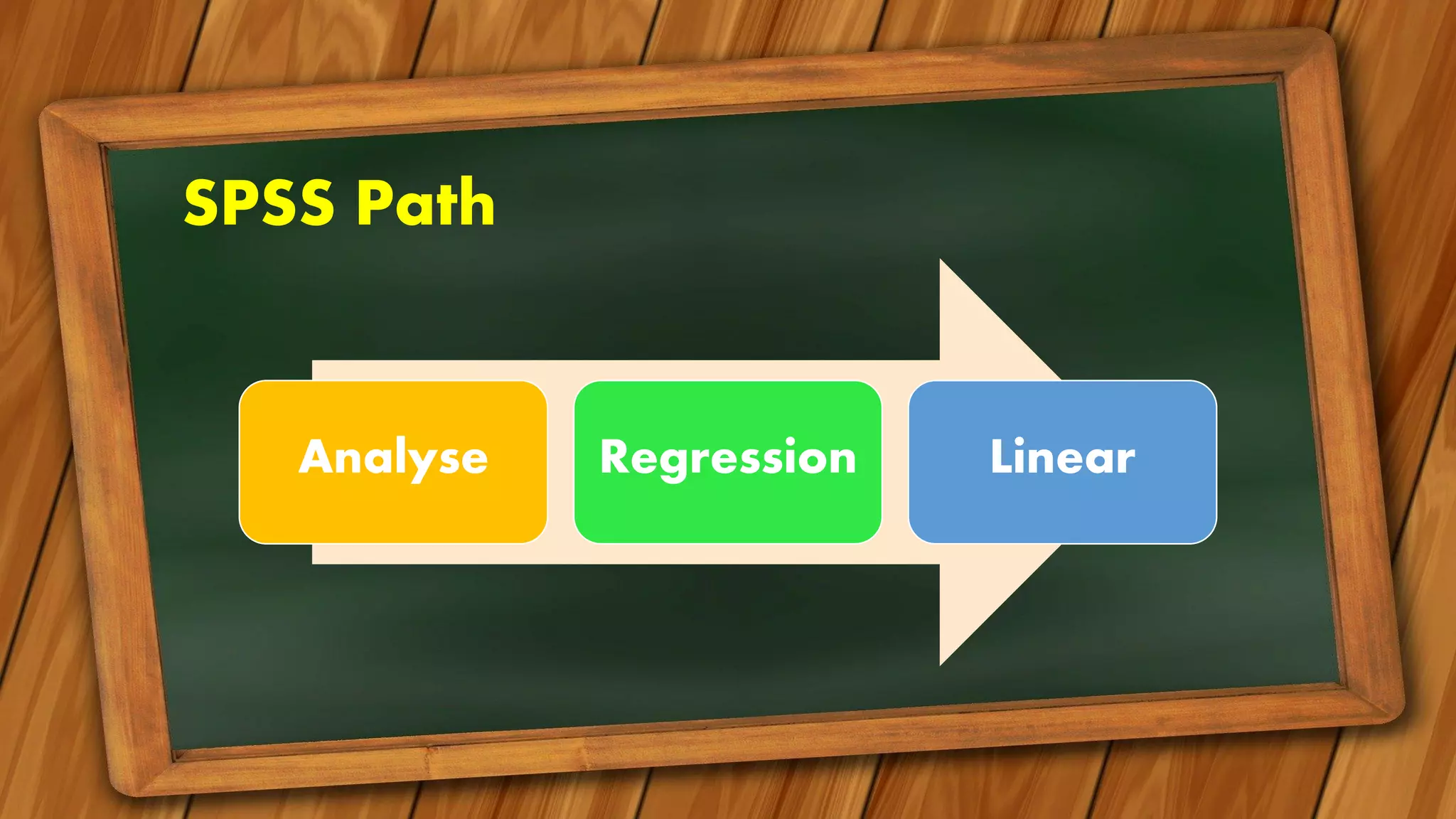 SPSS Path

Analyse

Regression

Linear